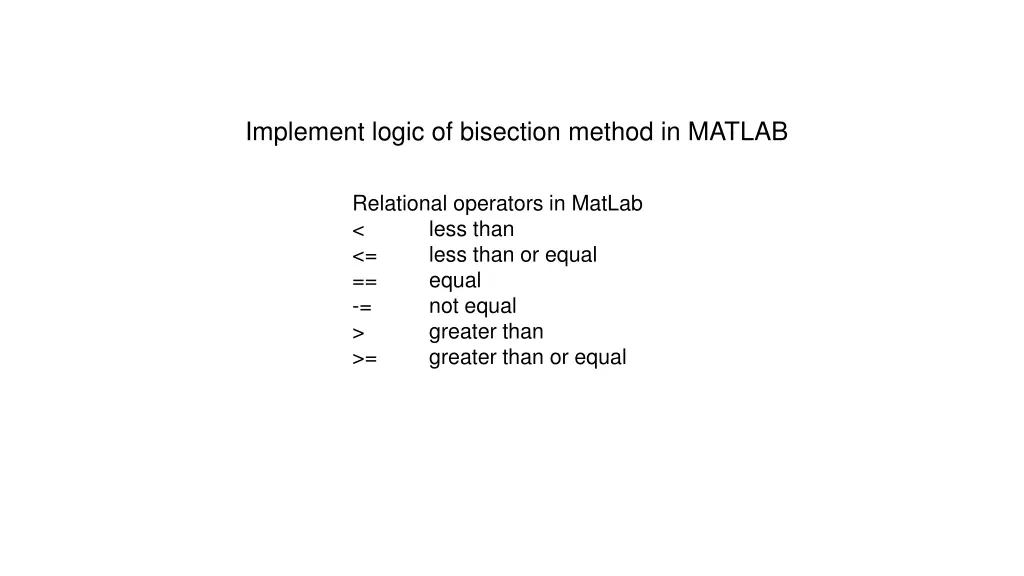 Implement logic of bisection method in MATLAB

Relational operators in MatLab
< less than
<= less than or equal
== equal
-= not equal
> greater than
>= greater than or equal